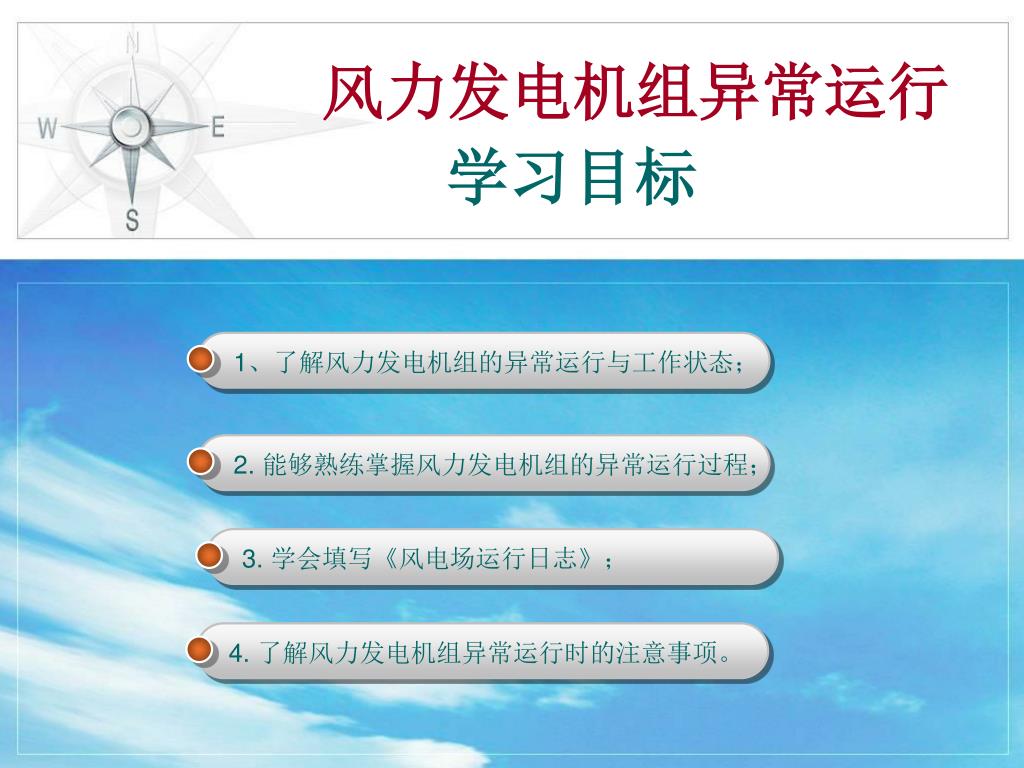 N
W
E
S

风力发电机组异常运行
学习目标

1、了解风力发电机组的异常运行与工作状态；

2. 能够熟练掌握风力发电机组的异常运行过程；

3. 学会填写《风电场运行日志》；

4. 了解风力发电机组异常运行时的注意事项。